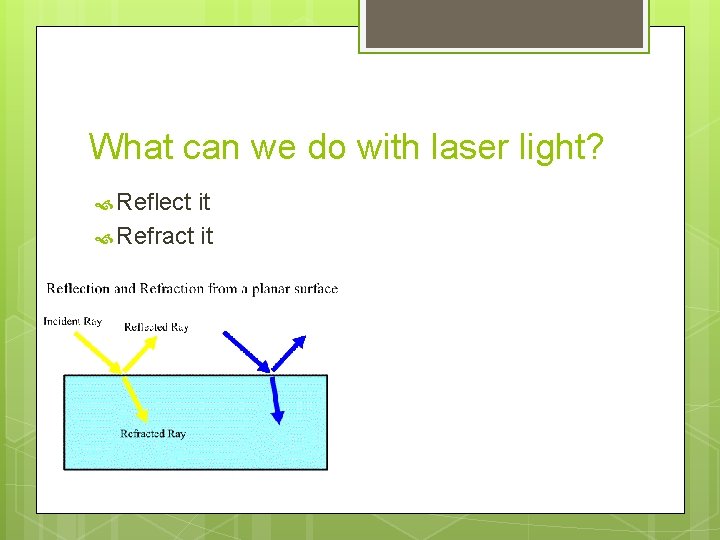 What can we do with laser light?

Reflect it

Refract it

Reflection and Refraction from a planar surface

Incident Ray

Reflected Ray

Refracted Ray